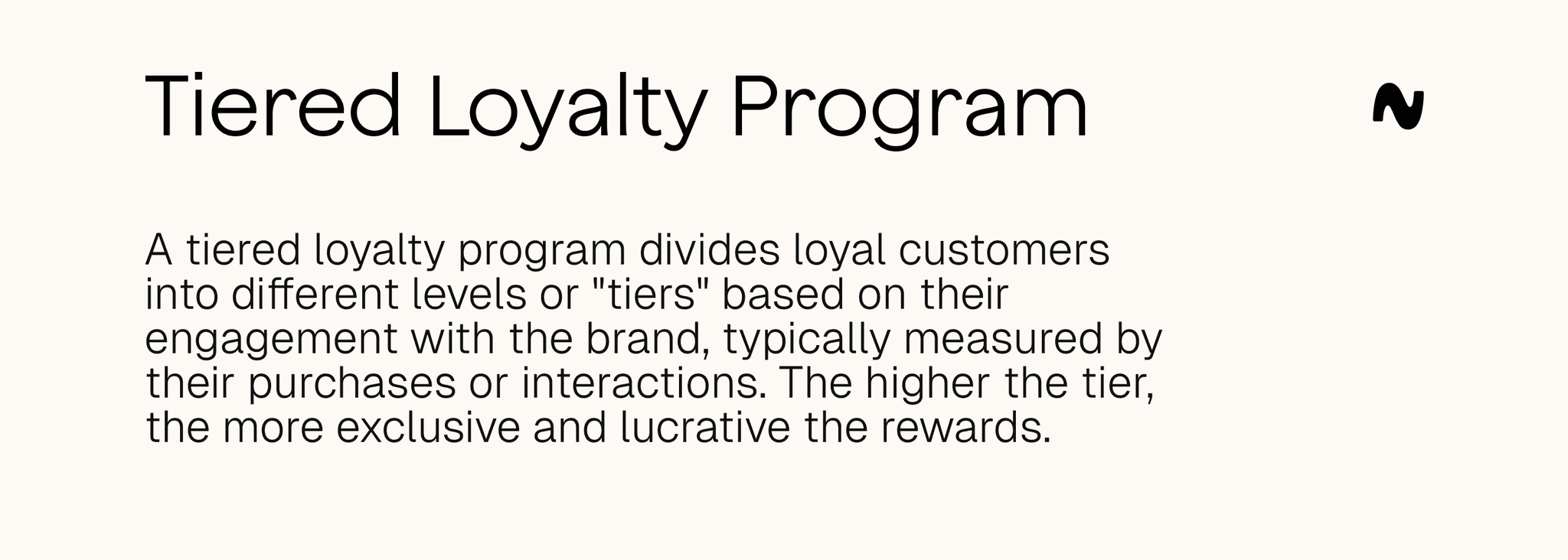 Tiered Loyalty Program

A tiered loyalty program divides loyal customers into different levels or "tiers" based on their engagement with the brand, typically measured by their purchases or interactions. The higher the tier, the more exclusive and lucrative the rewards.